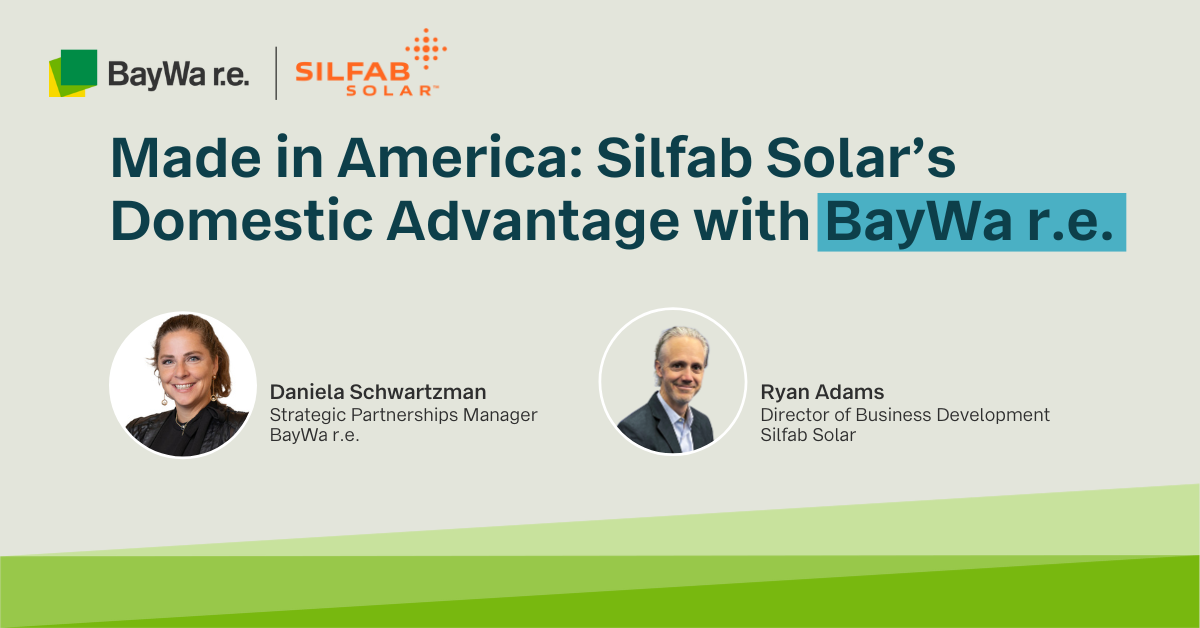 BayWa r.e.

SILFAB SOLAR™

Made in America: Silfab Solar's Domestic Advantage with BayWa r.e.

Daniela Schwartzman
Strategic Partnerships Manager
BayWa r.e.

Ryan Adams
Director of Business Development
Silfab Solar